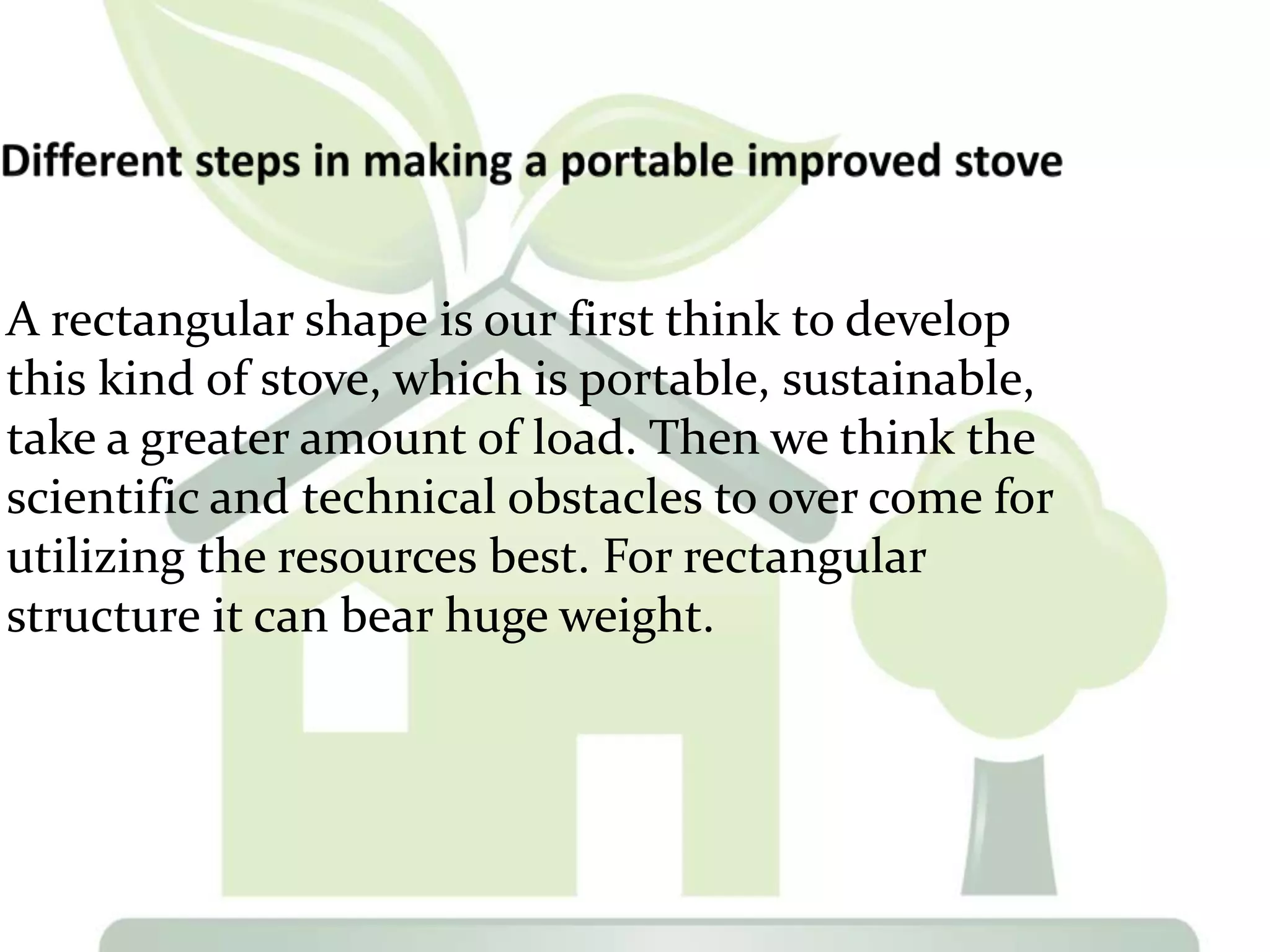 Different steps in making a portable improved stove

A rectangular shape is our first think to develop this kind of stove, which is portable, sustainable, take a greater amount of load. Then we think the scientific and technical obstacles to over come for utilizing the resources best. For rectangular structure it can bear huge weight.